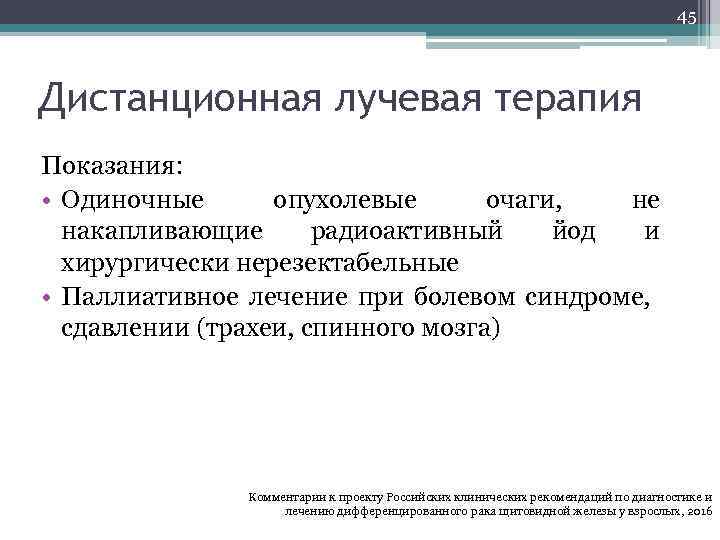 45

Дистанционная лучевая терапия

Показания:

• Одиночные опухолевые очаги, не накапливающие радиоактивный йод и хирургически нерезектабельные
• Паллиативное лечение при болевом синдроме, сдавлении (трахеи, спинного мозга)

Комментарии к проекту Российских клинических рекомендаций по диагностике и лечению дифференцированного рака щитовидной железы у взрослых, 2016